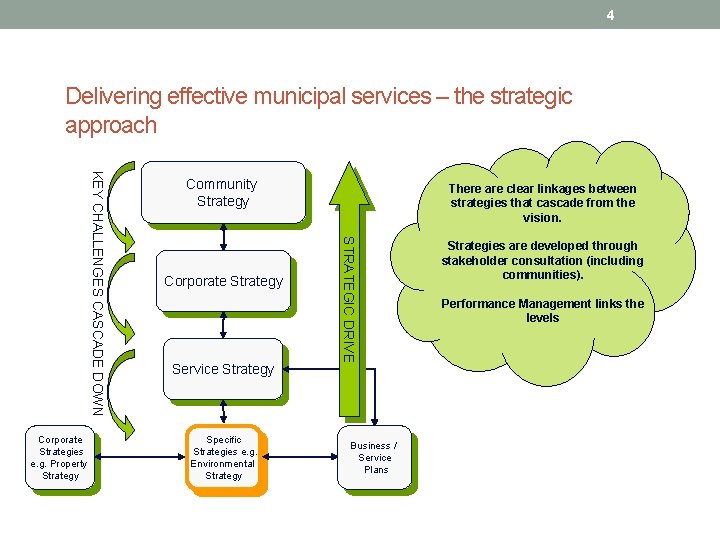 4

Delivering effective municipal services – the strategic approach

KEY CHALLENGES CASCADE DOWN

Community Strategy

Corporate Strategy

Service Strategy

STRATEGIC DRIVE

Corporate Strategies e.g. Property Strategy

Specific Strategies e.g. Environmental Strategy

Business / Service Plans

There are clear linkages between strategies that cascade from the vision.

Strategies are developed through stakeholder consultation (including communities).

Performance Management links the levels